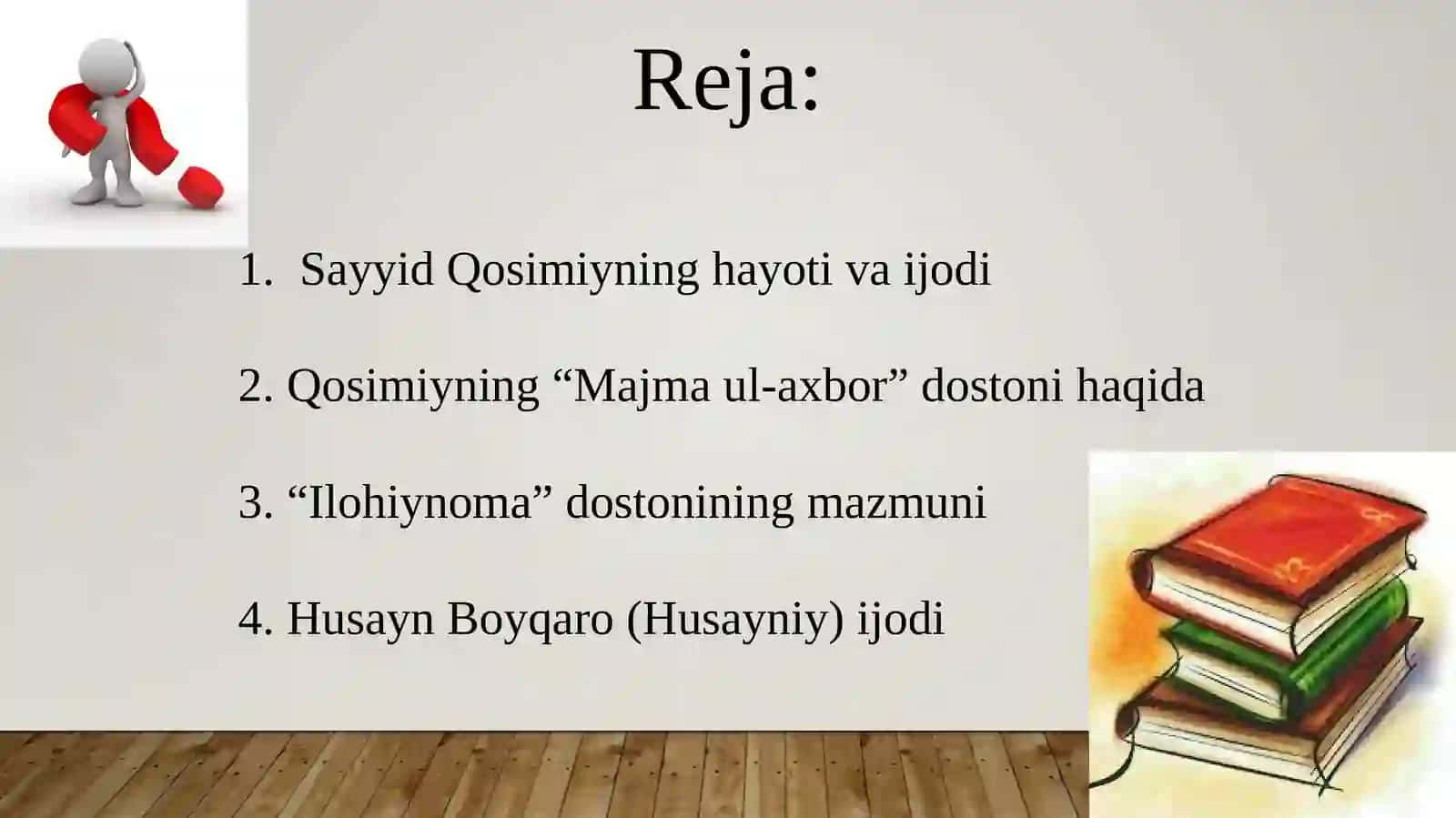 Reja:

1. Sayyid Qosimiyning hayoti va ijodi

2. Qosimiyning “Majma ul-axbor” dostoni haqida

3. “Ilohiynoma” dostonining mazmuni

4. Husayn Boyqaro (Husayniy) ijodi